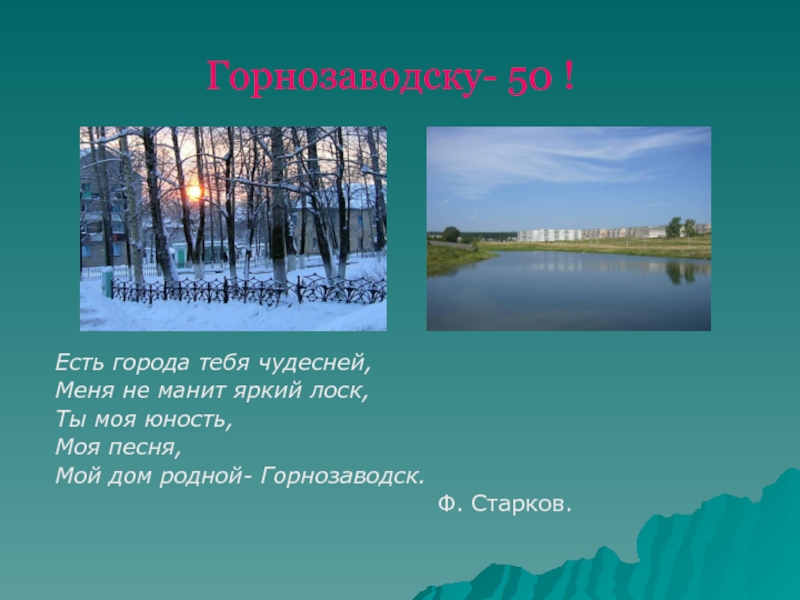 Горнозаводску- 50 !

Есть города тебя чудесней,
Меня не манит яркий лоск,
Ты моя юность,
Моя песня,
Мой дом родной- Горнозаводск.

Ф. Старков.